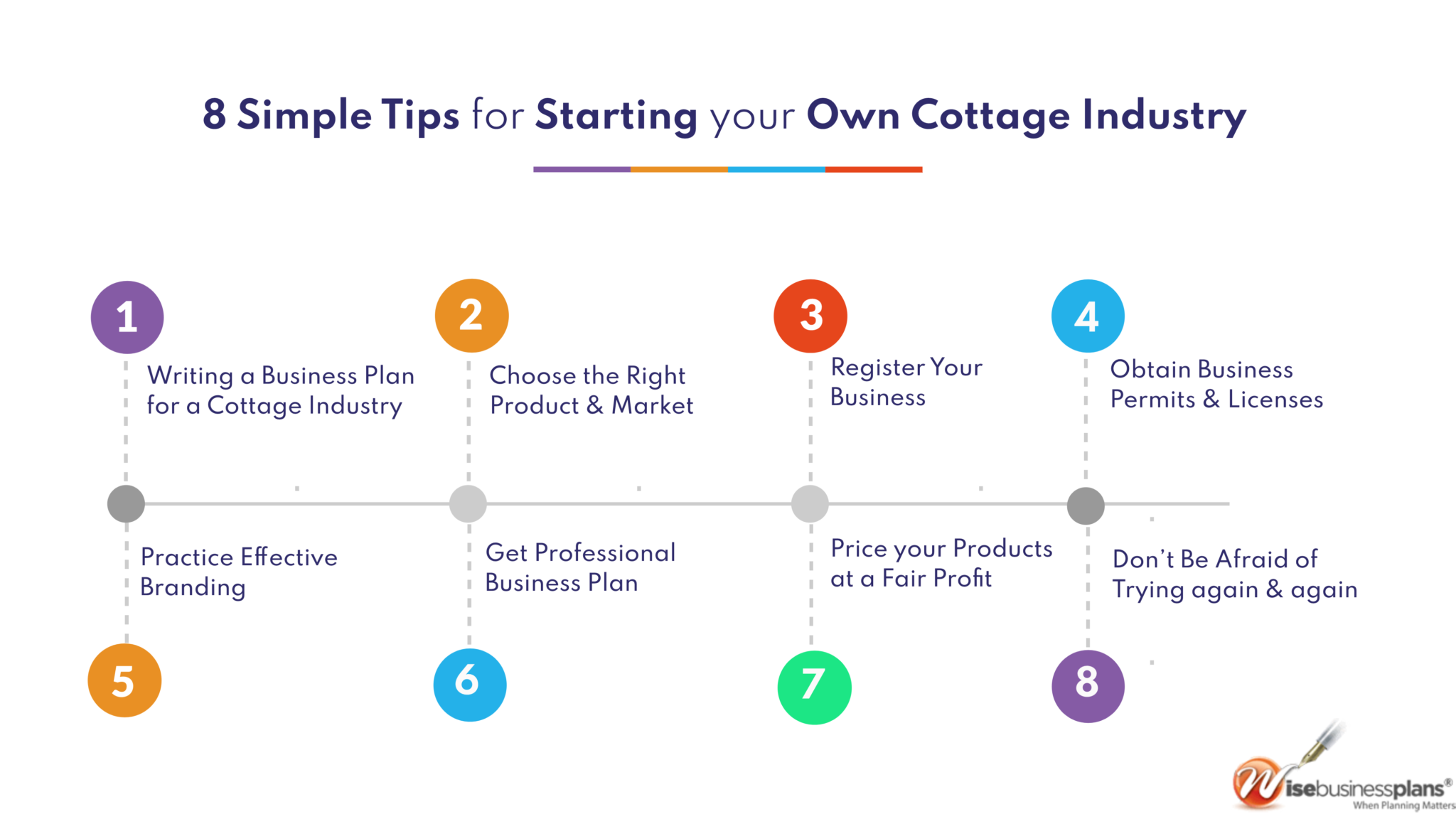 8 Simple Tips for Starting your Own Cottage Industry

1
Writing a Business Plan for a Cottage Industry

2
Choose the Right Product & Market

3
Register Your Business

4
Obtain Business Permits & Licenses

Practice Effective Branding
5

Get Professional Business Plan
6

Price your Products at a Fair Profit
7

Don't Be Afraid of Trying again & again
8

Wisebusinessplans®
When Planning Matters